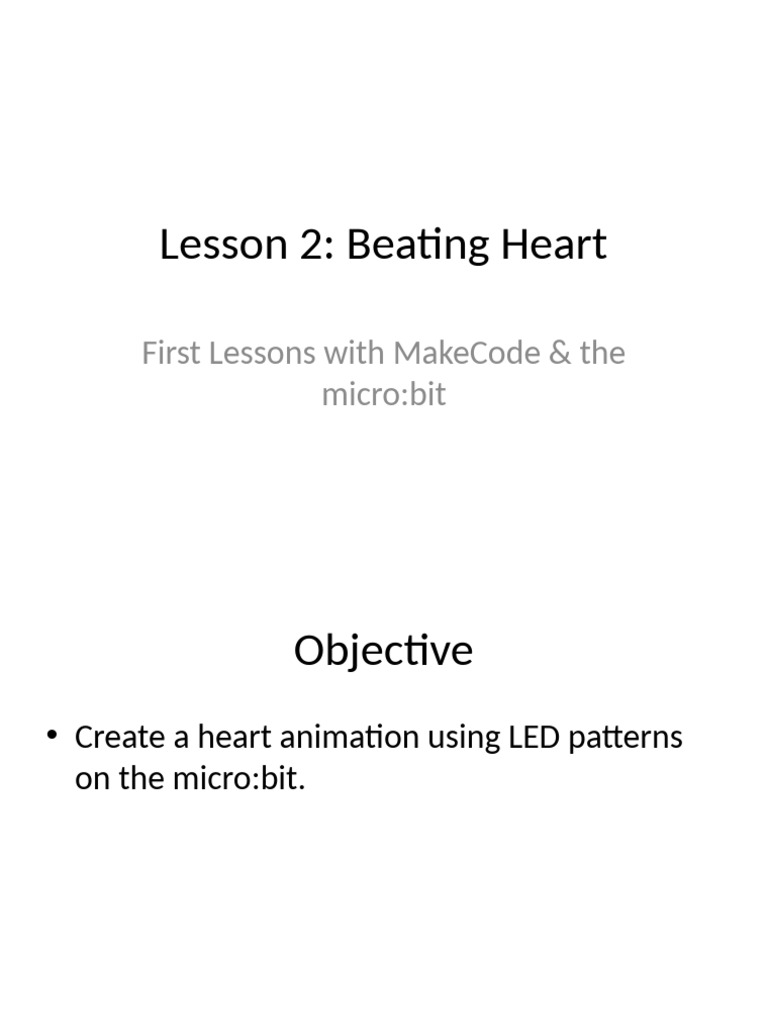 Lesson 2: Beating Heart

First Lessons with MakeCode & the micro:bit

Objective

• Create a heart animation using LED patterns on the micro:bit.